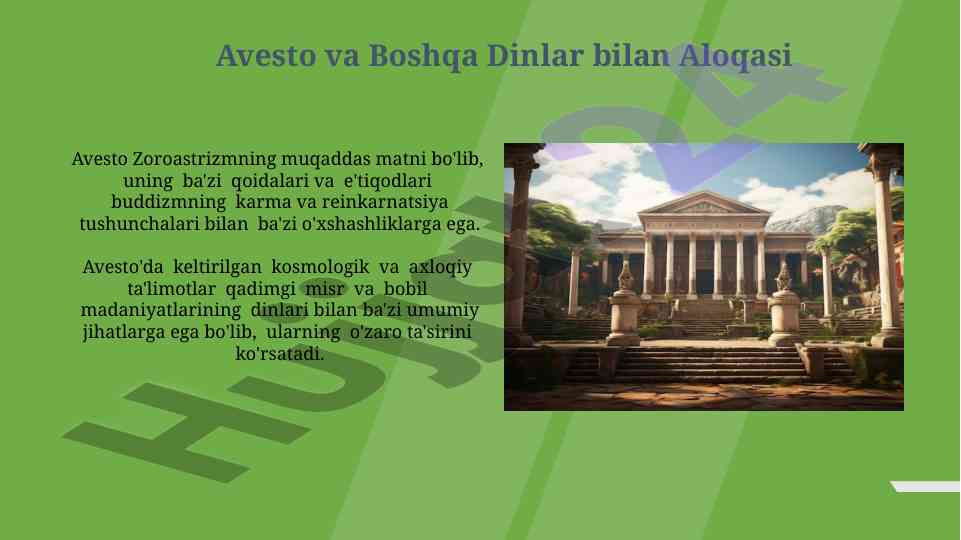 Avesto va Boshqa Dinlar bilan Aloqasi

Avesto Zoroastrizmning muqaddas matni bo'lib, uning ba'zi qoidalari va e'tiqodlari buddizmning karma va reinkarnatsiya tushunchalari bilan ba'zi o'xshashliklarga ega.

Avesto'da keltirilgan kosmologik va axloqiy ta'limotlar qadimgi misr va bobil madaniyatlarining dinlari bilan ba'zi umumiy jihatlarga ega bo'lib, ularning o'zaro ta'sirini ko'rsatadi.

Hujjat24